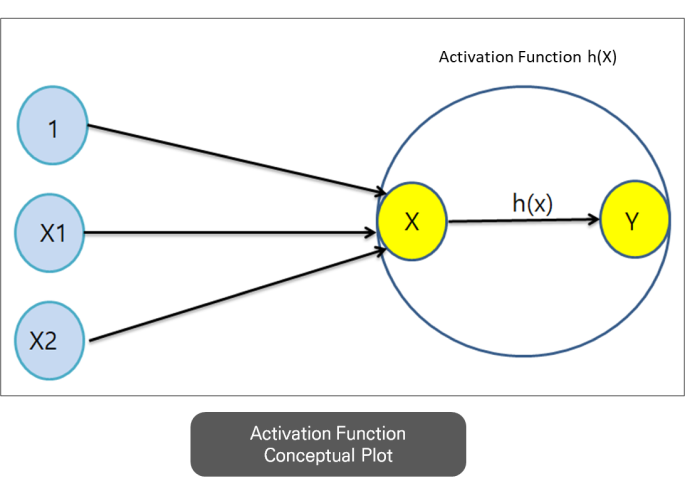 Activation Function h(X)

1

X1

X2

X

h(x)

Y

Activation Function Conceptual Plot